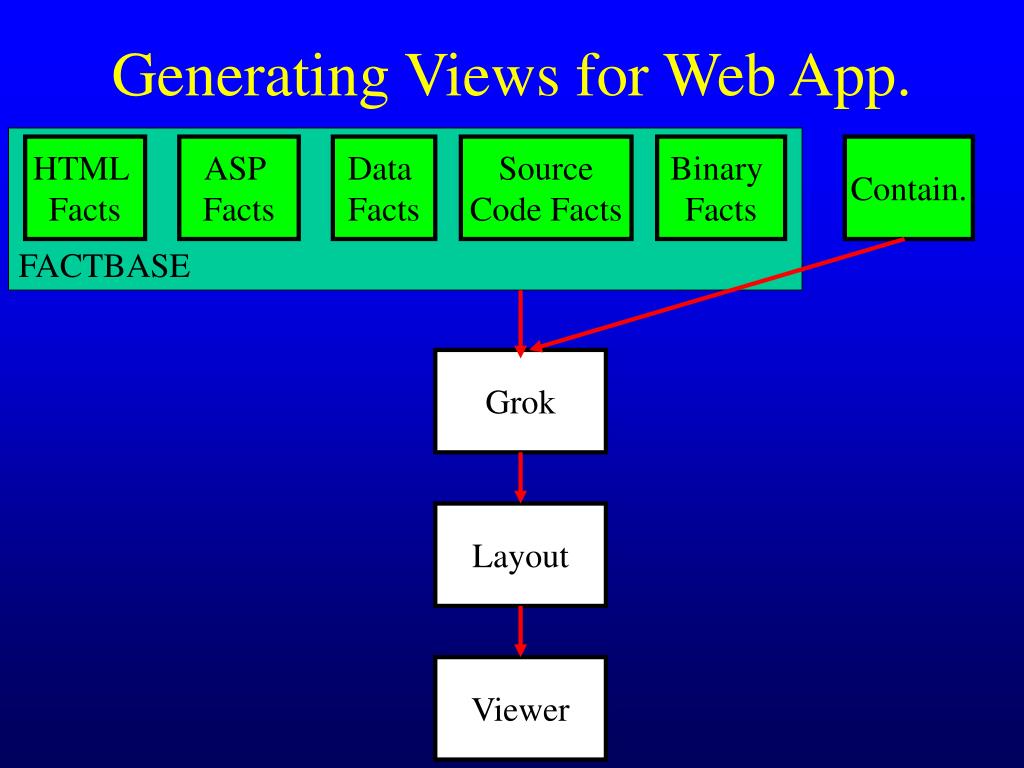 Generating Views for Web App.

HTML Facts

ASP Facts

Data Facts

Source Code Facts

Binary Facts

Contain.

FACTBASE

Grok

Layout

Viewer